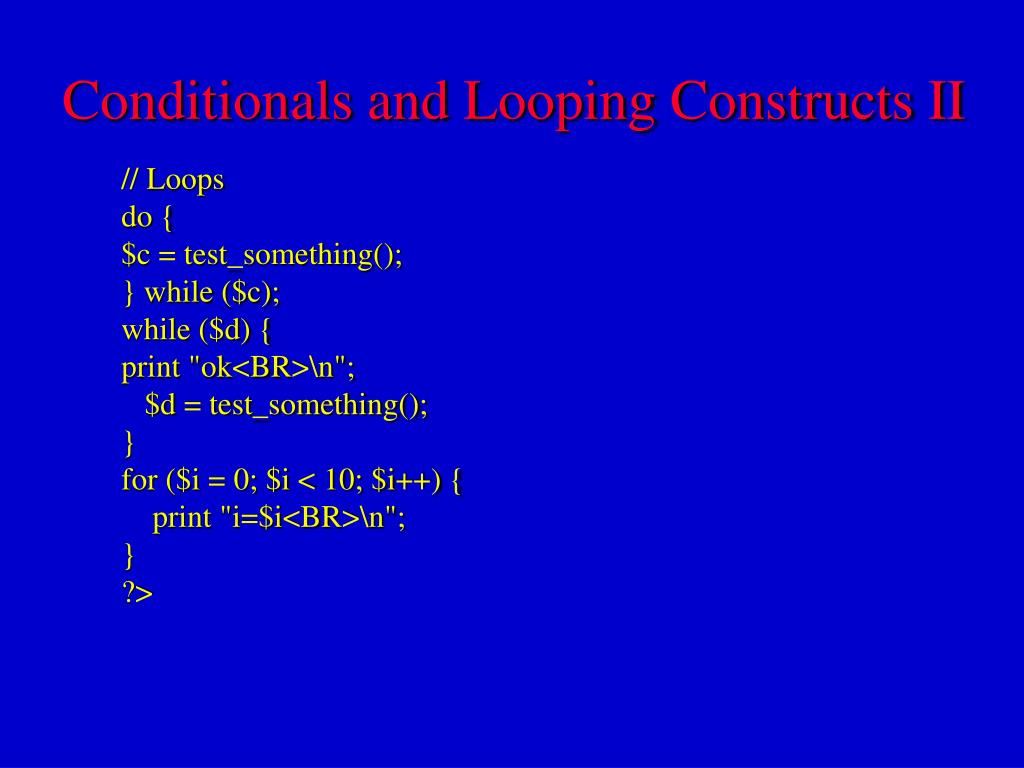 Conditionals and Looping Constructs II

// Loops
do {
$c = test_something();
} while ($c);
while ($d) {
print "ok<BR>\n";
$d = test_something();
}
for ($i = 0; $i < 10; $i++) {
print "i=$i<BR>\n";
}
?>